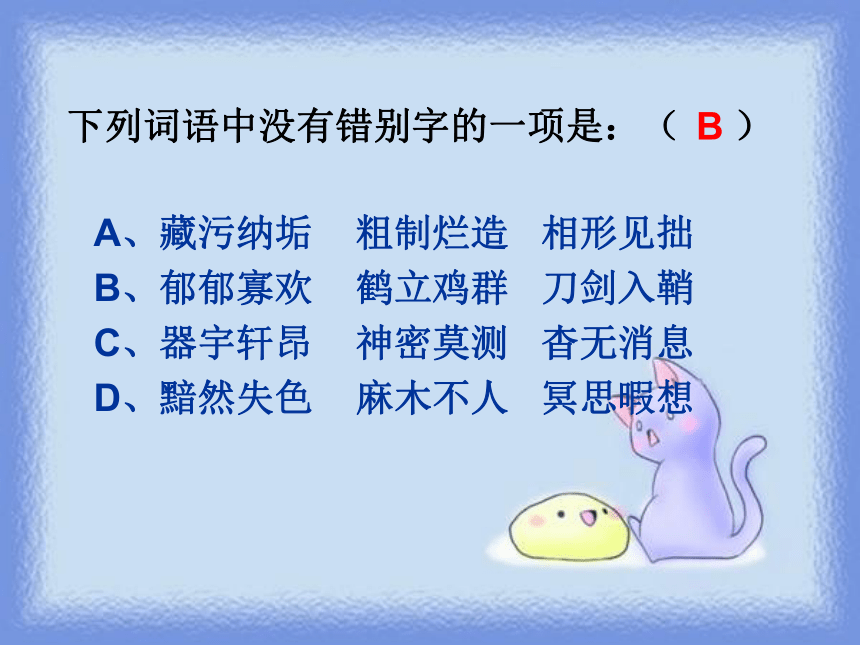 下列词语中没有错别字的一项是：（ B ）

A、藏污纳垢　粗制烂造　相形见拙
B、郁郁寡欢　鹤立鸡群　刀剑入鞘
C、器宇轩昂　神密莫测　杳无消息
D、黯然失色　麻木不人　冥思暇想